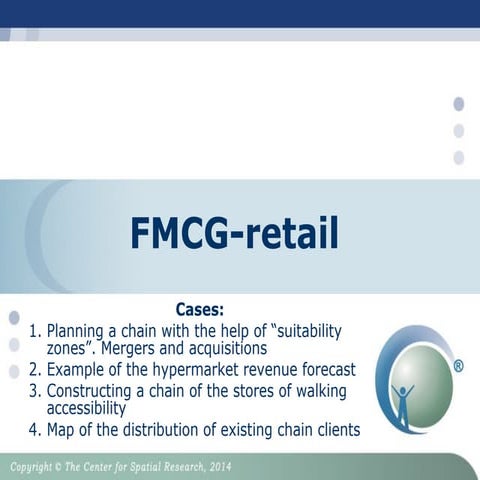 FMCG-retail

Cases:
1. Planning a chain with the help of “suitability zones”. Mergers and acquisitions
2. Example of the hypermarket revenue forecast
3. Constructing a chain of the stores of walking accessibility
4. Map of the distribution of existing chain clients

®

Copyright © The Center for Spatial Research, 2014